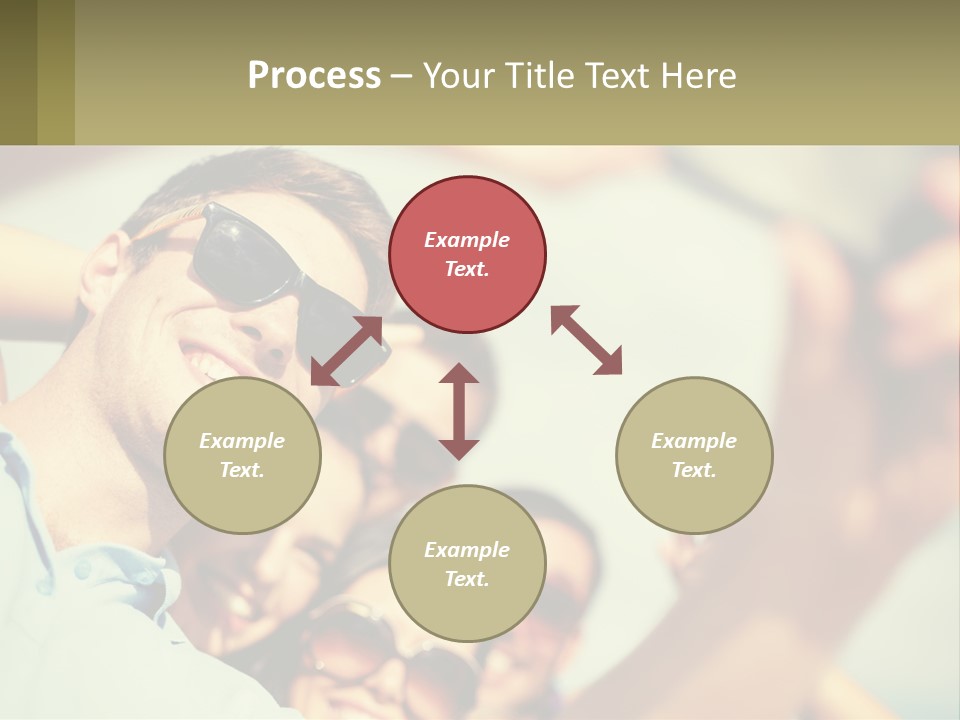 Process – Your Title Text Here

Example Text.

Example Text.

Example Text.

Example Text.